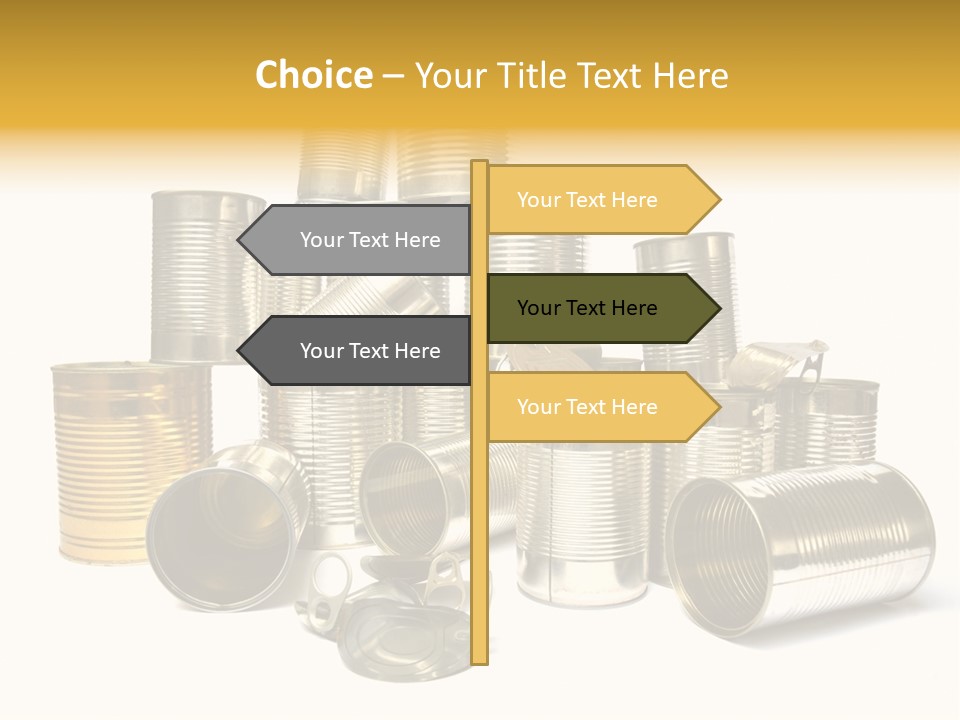 Choice – Your Title Text Here

Your Text Here

Your Text Here

Your Text Here

Your Text Here

Your Text Here